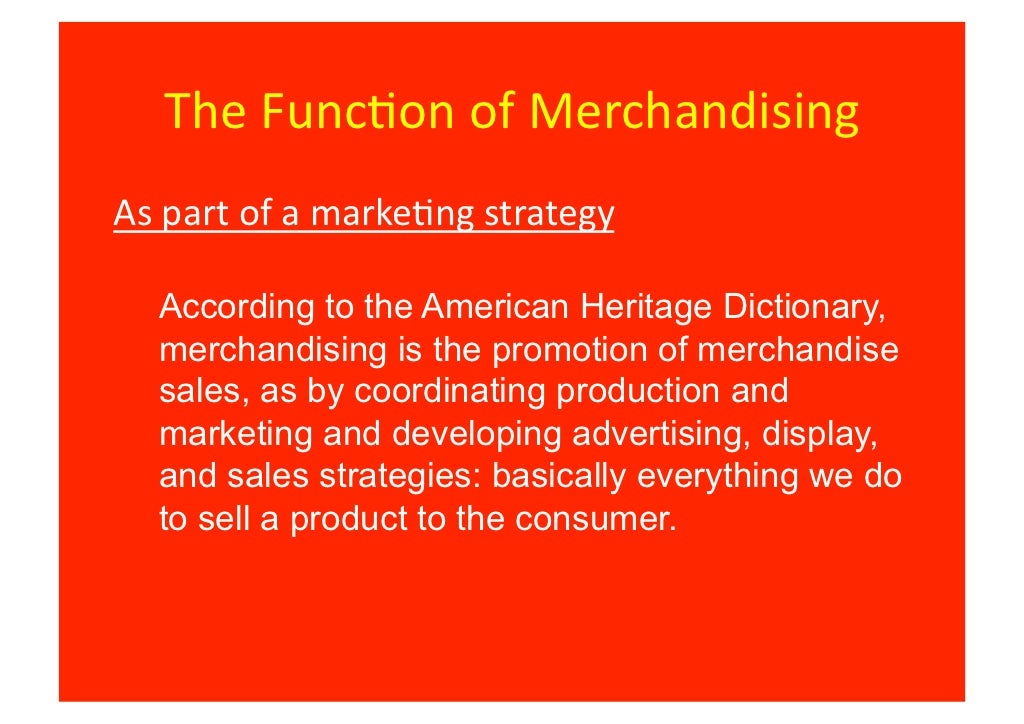 The Function of Merchandising

As part of a marketing strategy

According to the American Heritage Dictionary, merchandising is the promotion of merchandise sales, as by coordinating production and marketing and developing advertising, display, and sales strategies: basically everything we do to sell a product to the consumer.